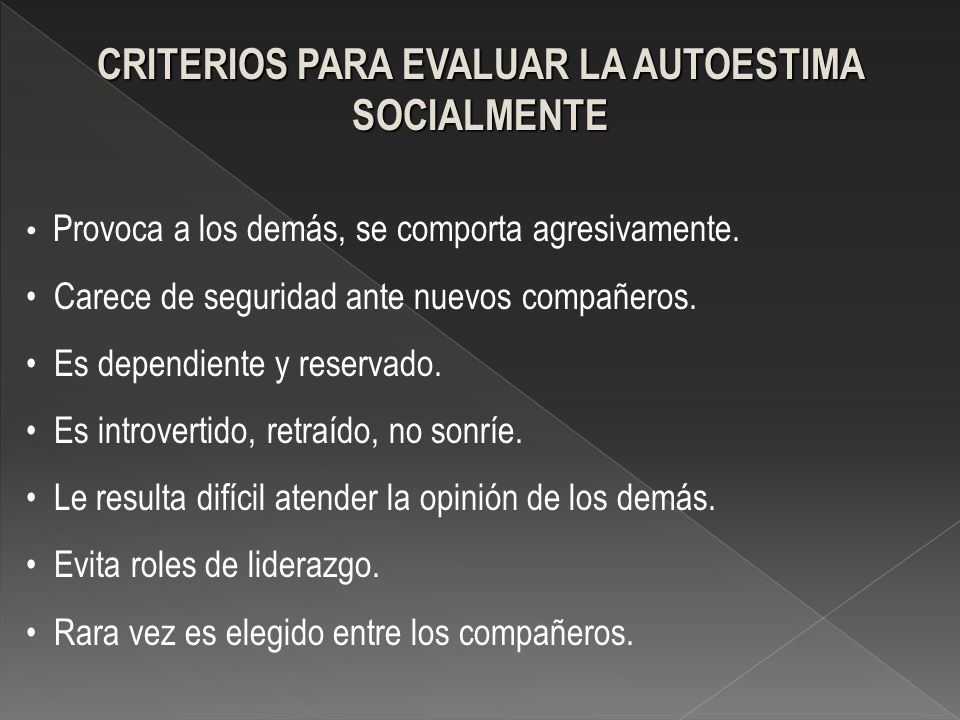 CRITERIOS PARA EVALUAR LA AUTOESTIMA SOCIALMENTE

• Provoca a los demás, se comporta agresivamente.
• Carece de seguridad ante nuevos compañeros.
• Es dependiente y reservado.
• Es introvertido, retraído, no sonríe.
• Le resulta difícil atender la opinión de los demás.
• Evita roles de liderazgo.
• Rara vez es elegido entre los compañeros.